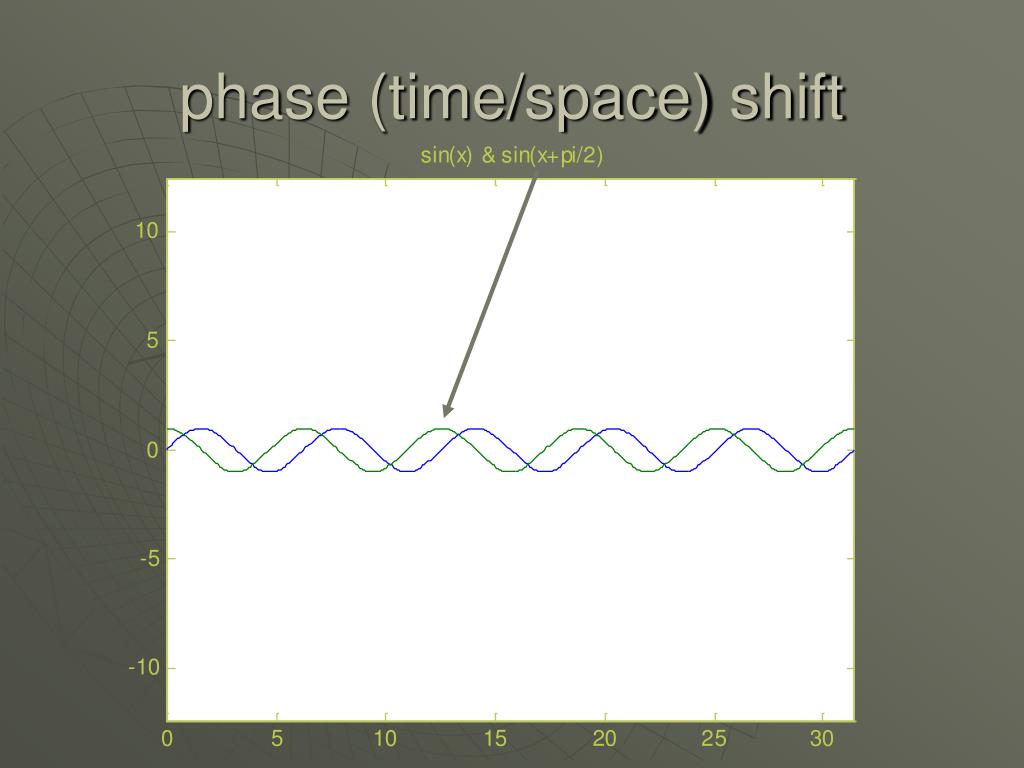 phase (time/space) shift

sin(x) & sin(x+pi/2)

10
5
0
-5
-10

0 5 10 15 20 25 30